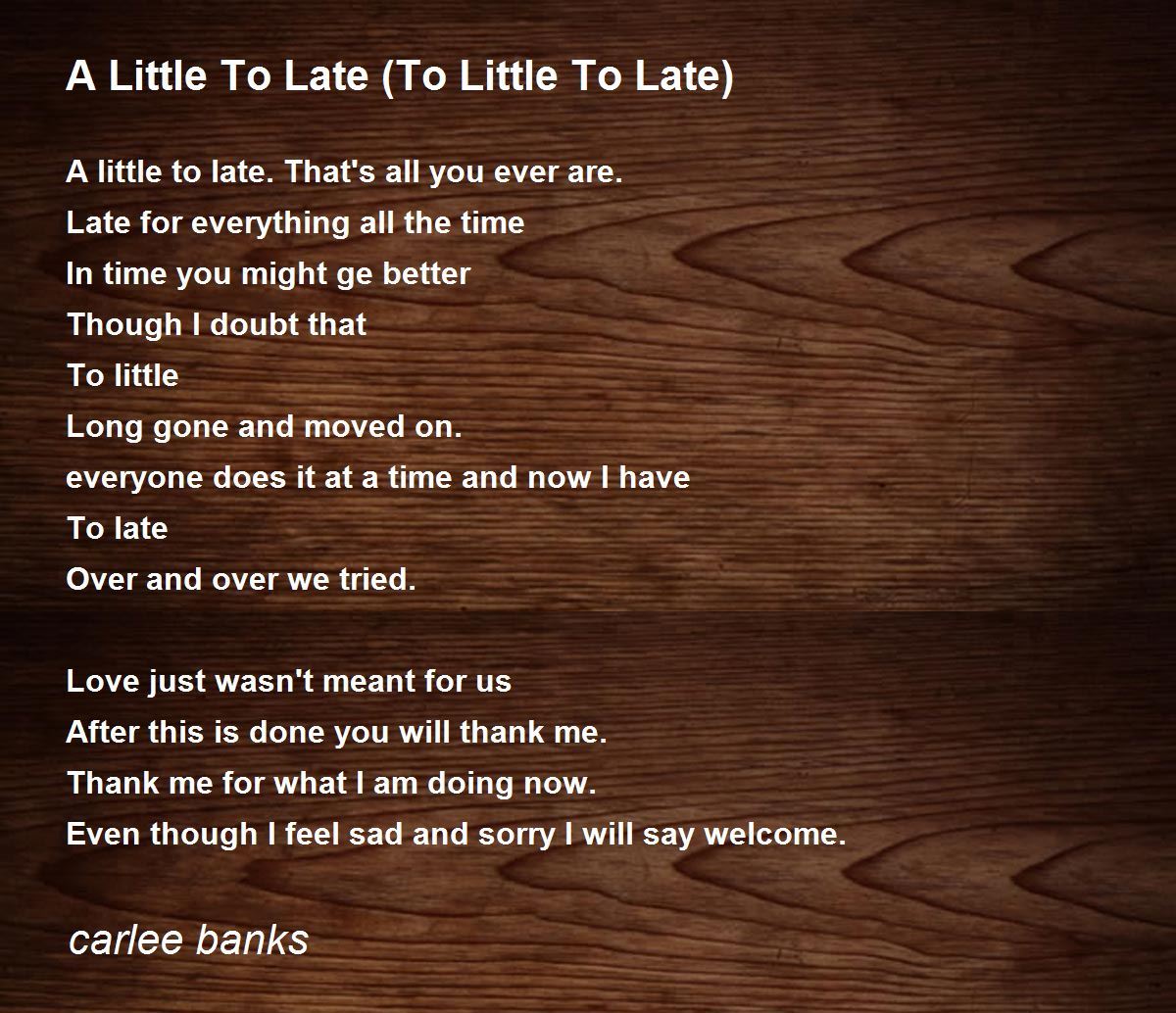 A Little To Late (To Little To Late)

A little to late. That's all you ever are.
Late for everything all the time
In time you might ge better
Though I doubt that
To little
Long gone and moved on.
everyone does it at a time and now I have
To late
Over and over we tried.

Love just wasn't meant for us
After this is done you will thank me.
Thank me for what I am doing now.
Even though I feel sad and sorry I will say welcome.

carlee banks